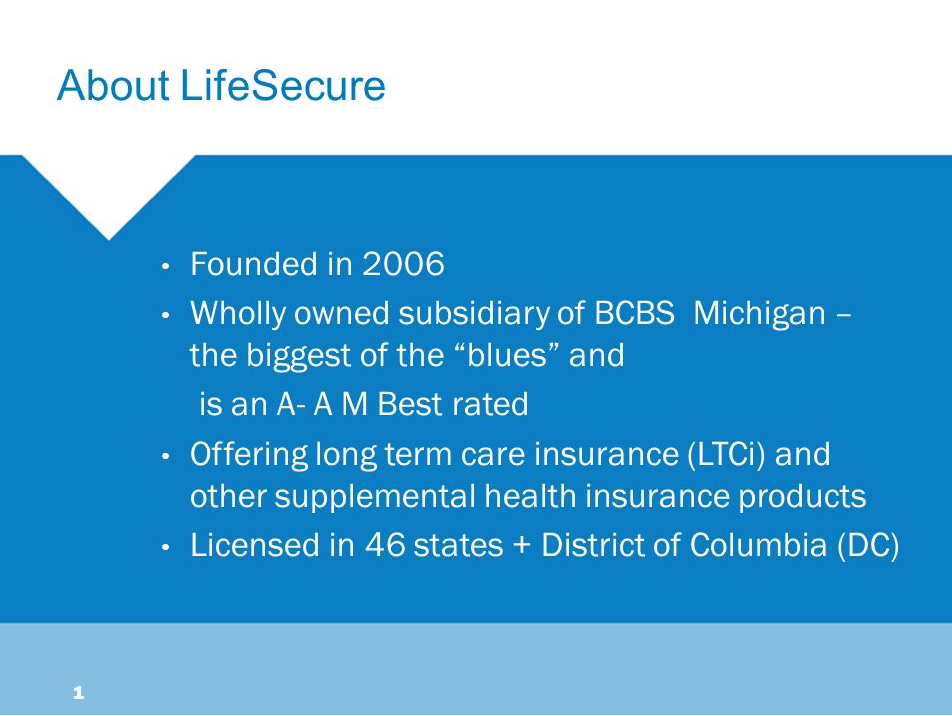 About LifeSecure

• Founded in 2006
• Wholly owned subsidiary of BCBS Michigan – the biggest of the “blues” and
is an A- A M Best rated
• Offering long term care insurance (LTCi) and other supplemental health insurance products
• Licensed in 46 states + District of Columbia (DC)

1